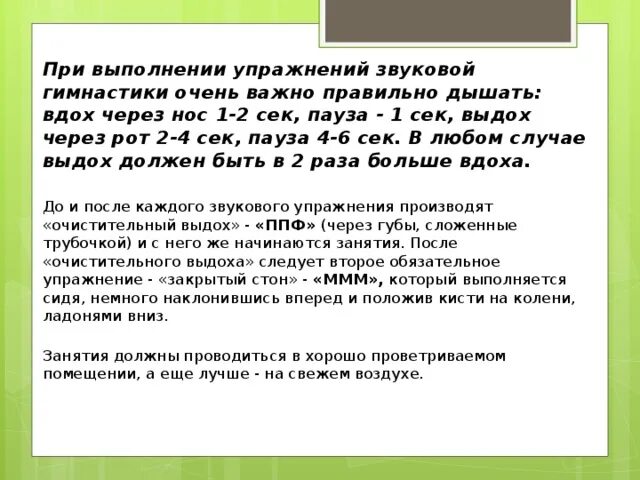 При выполнении упражнений звуковой гимнастики очень важно правильно дышать: вдох через нос 1-2 сек, пауза - 1 сек, выдох через рот 2-4 сек, пауза 4-6 сек. В любом случае выдох должен быть в 2 раза больше вдоха.

До и после каждого звукового упражнения производят «очистительный выдох» - «ППФ» (через губы, сложенные трубочкой) и с него же начинаются занятия. После «очистительного выдоха» следует второе обязательное упражнение - «закрытый стон» - «МММ», который выполняется сидя, немного наклонившись вперед и положив кисти на колени, ладонями вниз.

Занятия должны проводиться в хорошо проветриваемом помещении, а еще лучше - на свежем воздухе.